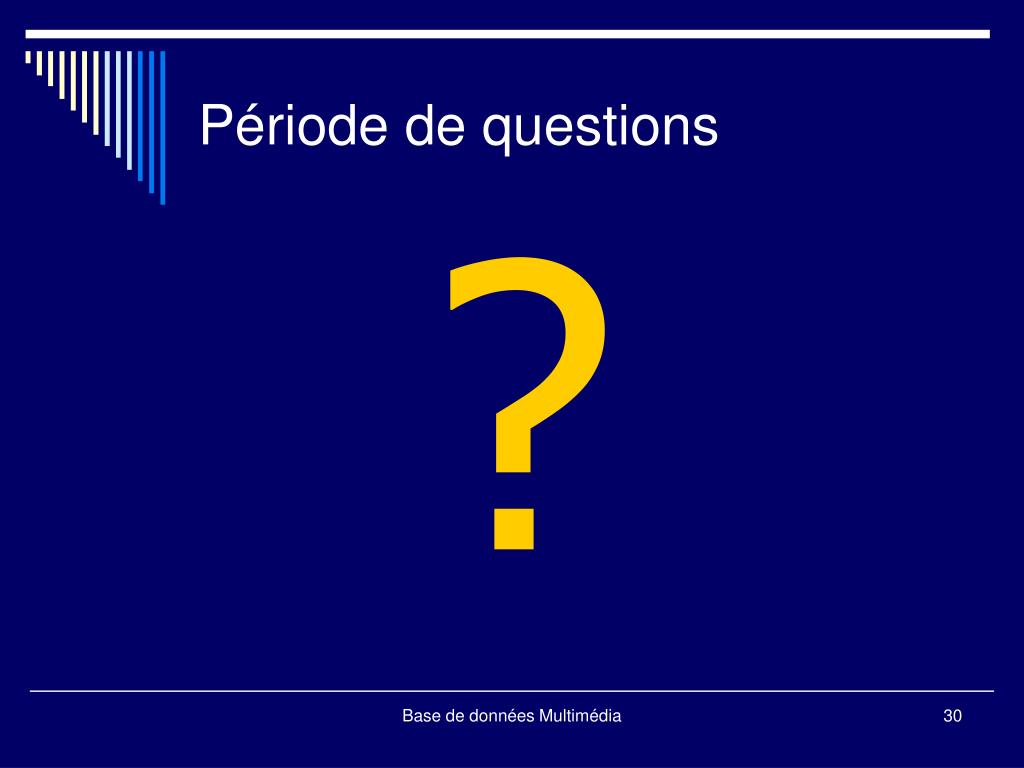 Période de questions

?

Base de données Multimédia

30